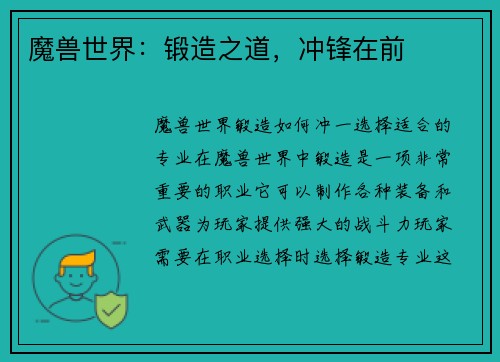 魔兽世界：锻造之道，冲锋在前

魔兽世界锻造如何冲一选择适合的专业在魔兽世界中锻造是一项非常重要的职业它可以制作各种装备和武器为玩家提供强大的战斗力玩家需要在职业选择时选择锻造专业这